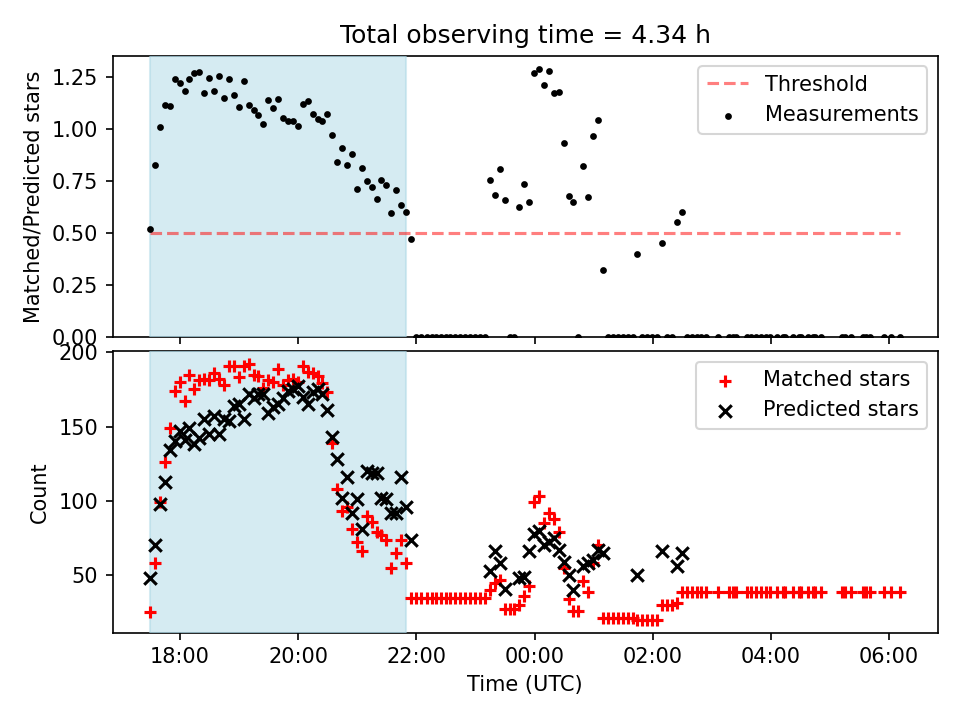 Total observing time = 4.34 h

Matched/Predicted stars

1.25
1.00
0.75
0.50
0.25
0.00

Threshold
Measurements

Count

200
150
100
50

Matched stars
Predicted stars

18:00
20:00
22:00
00:00
02:00
04:00
06:00

Time (UTC)